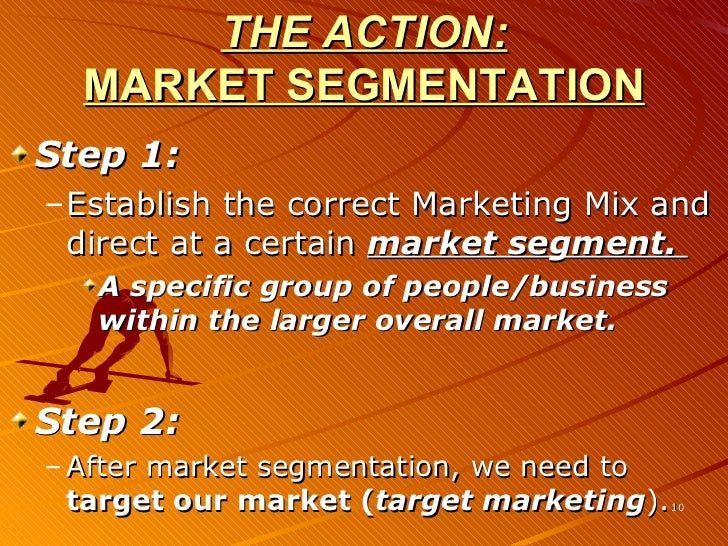 THE ACTION:
MARKET SEGMENTATION

Step 1:

– Establish the correct Marketing Mix and direct at a certain market segment.

A specific group of people/business within the larger overall market.

Step 2:

– After market segmentation, we need to target our market (target marketing).

10